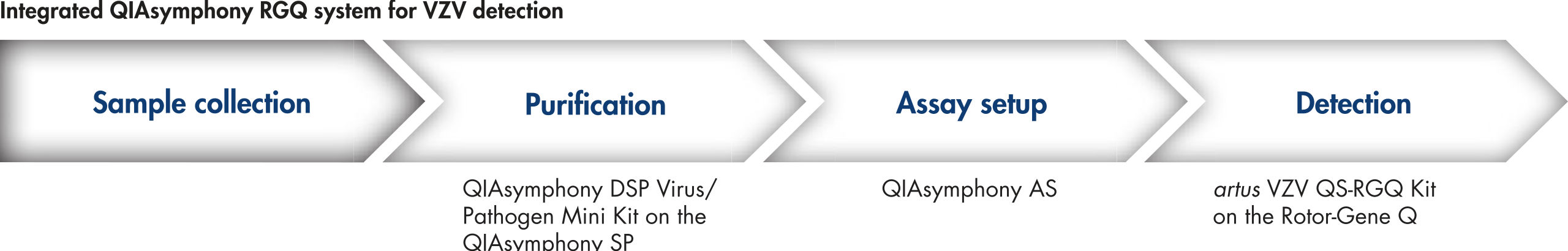 Integrated QIAsymphony RGQ system for VZV detection

Sample collection

Purification

Assay setup

Detection

QIAsymphony DSP Virus/ Pathogen Mini Kit on the QIAsymphony SP

QIAsymphony AS

artus VZV QS-RGQ Kit on the Rotor-Gene Q